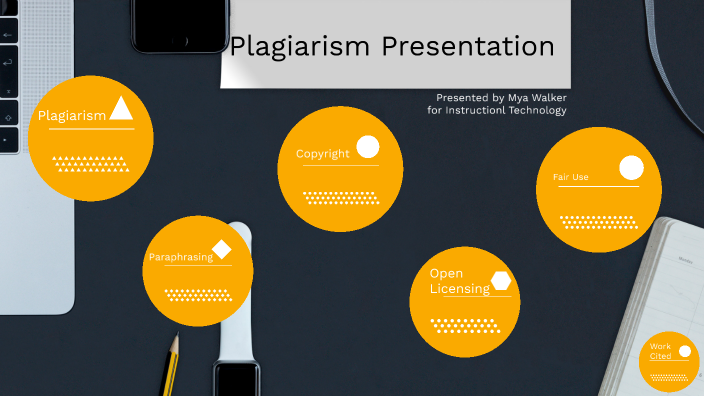 Plagiarism Presentation

Presented by Mya Walker
for Instructionl Technology

Plagiarism

Copyright

Fair Use

Paraphrasing

Open Licensing

Work Cited